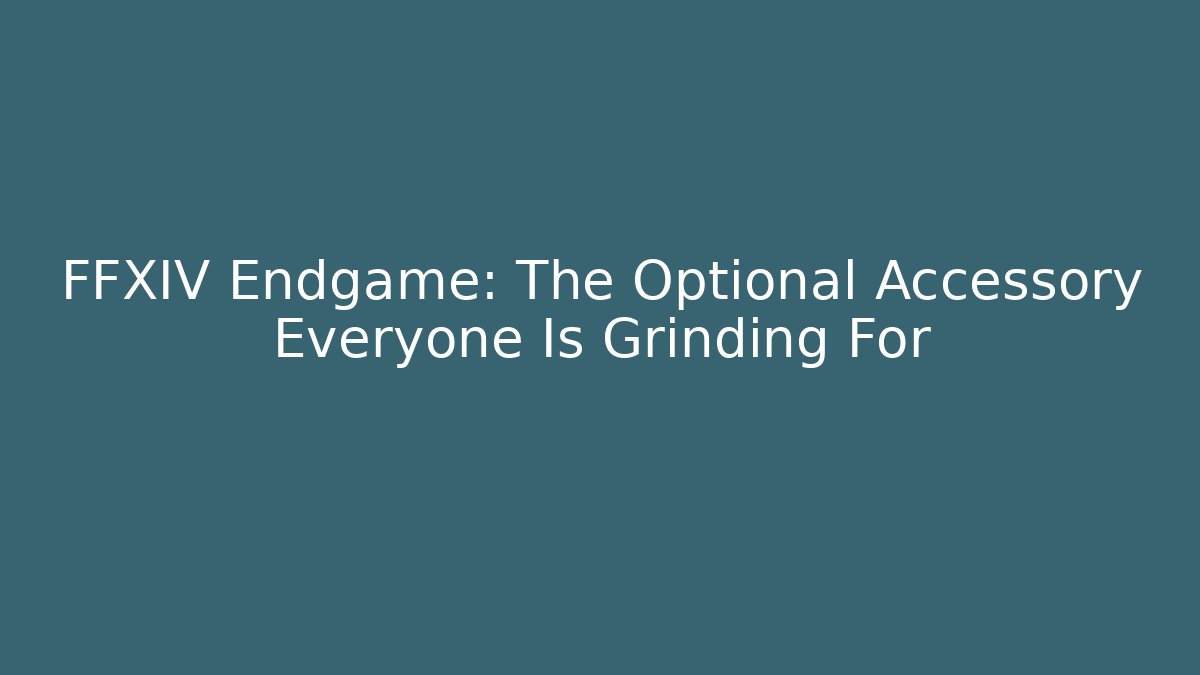 FFXIV Endgame: The Optional Accessory Everyone Is Grinding For